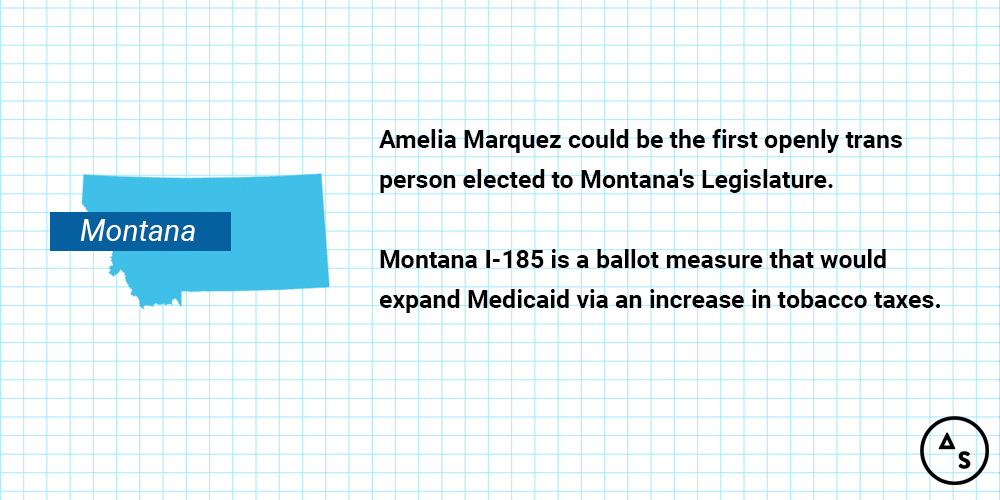 Montana

Amelia Marquez could be the first openly trans person elected to Montana's Legislature.

Montana I-185 is a ballot measure that would expand Medicaid via an increase in tobacco taxes.

S